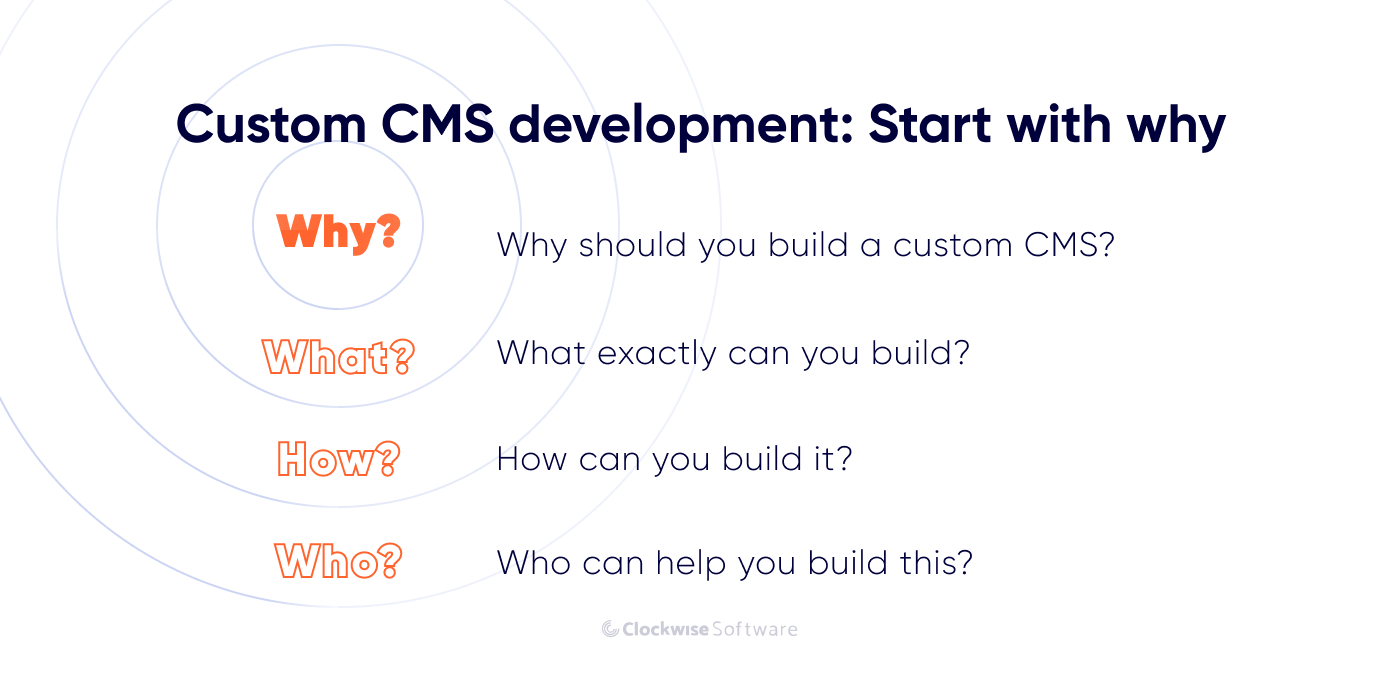 Custom CMS development: Start with why

Why? Why should you build a custom CMS?

What? What exactly can you build?

How? How can you build it?

Who? Who can help you build this?

Clockwise Software